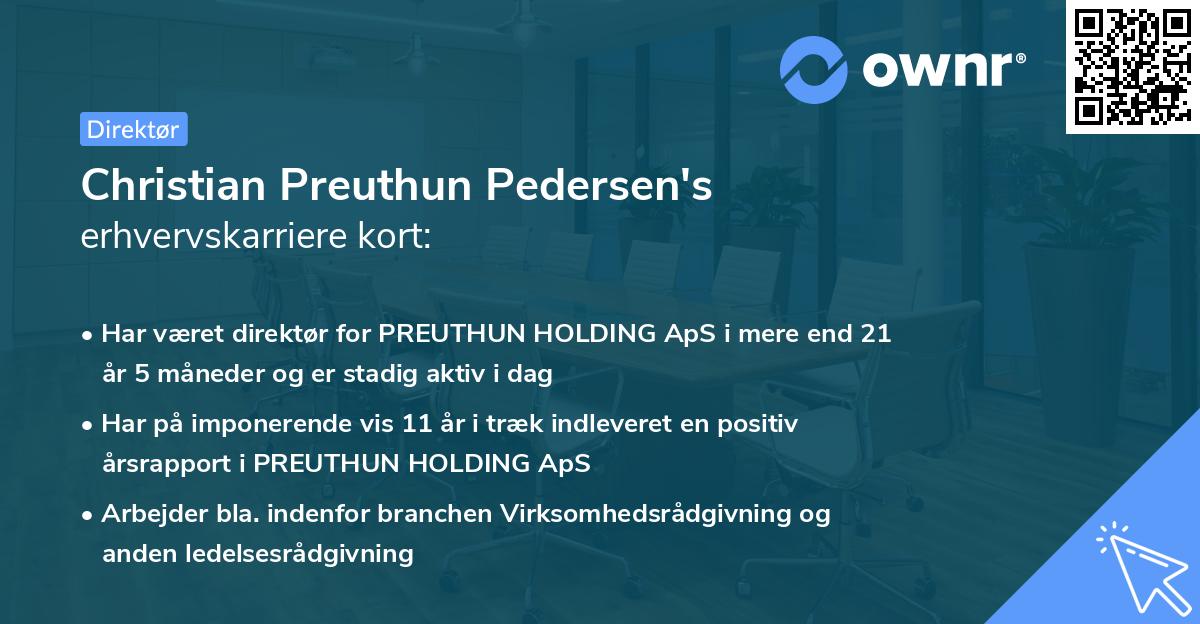 ownr®

Direktør

Christian Preuthun Pedersen's
erhvervskarriere kort:

• Har været direktør for PREUTHUN HOLDING ApS i mere end 21 år 5 måneder og er stadig aktiv i dag

• Har på imponerende vis 11 år i træk indleveret en positiv årsrapport i PREUTHUN HOLDING ApS

• Arbejder bla. indenfor branchen Virksomhedsrådgivning og anden ledelsesrådgivning